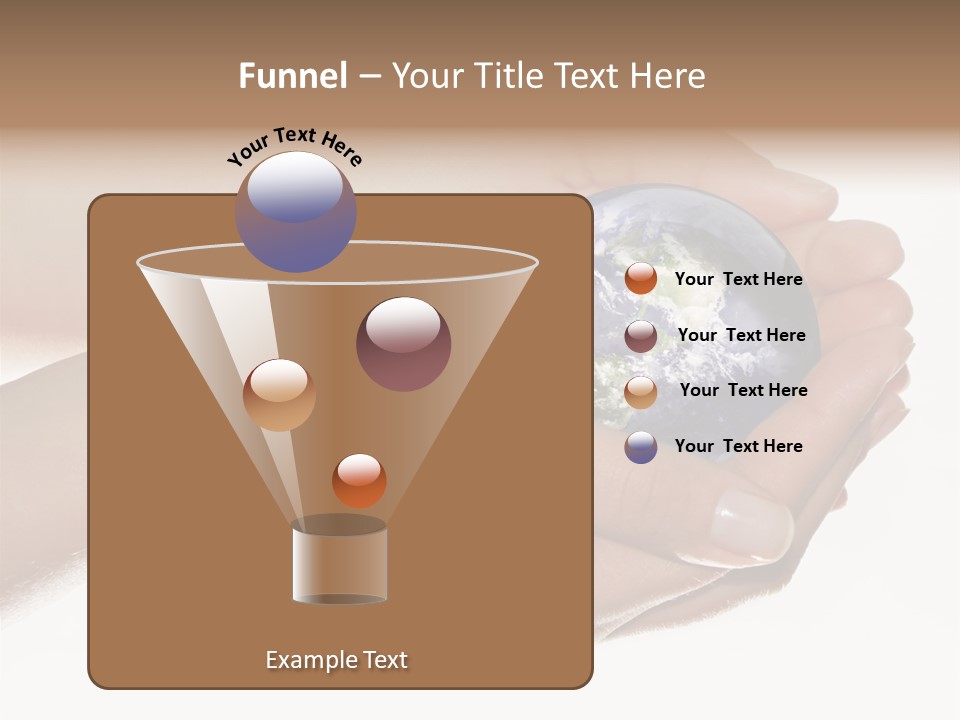 Funnel – Your Title Text Here

Your Text Here

Your Text Here

Your Text Here

Your Text Here

Your Text Here

Example Text